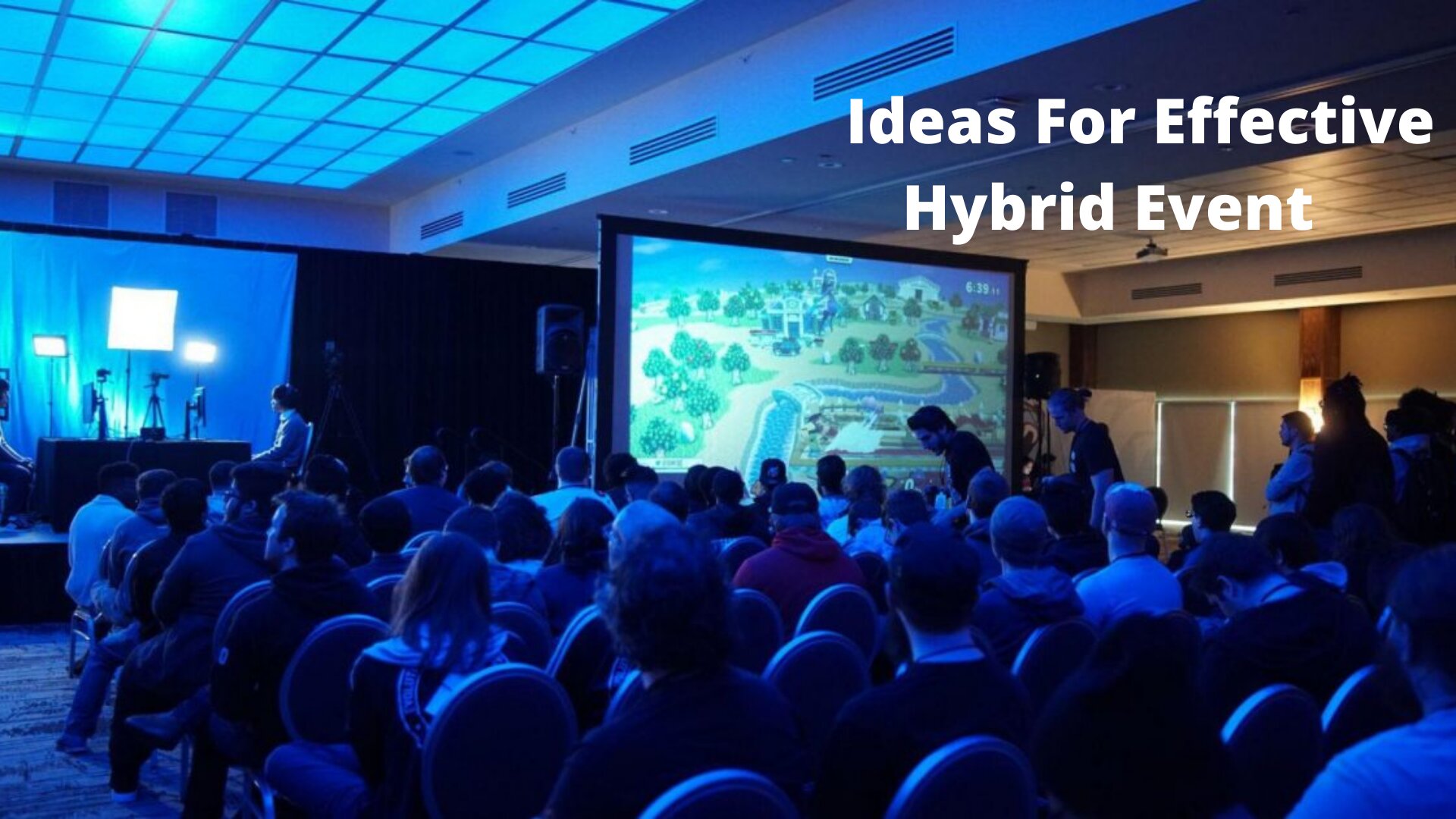 Ideas For Effective Hybrid Event

6:39